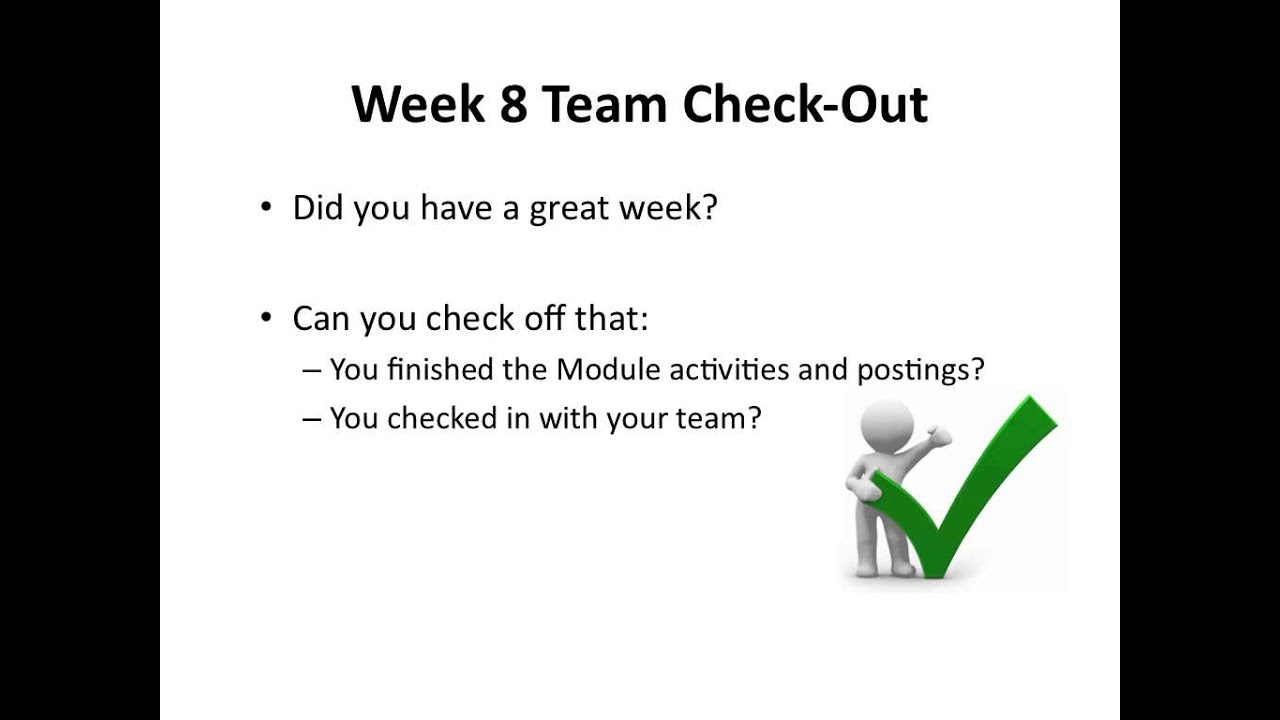 Week 8 Team Check-Out

• Did you have a great week?

• Can you check off that:
– You finished the Module activities and postings?
– You checked in with your team?